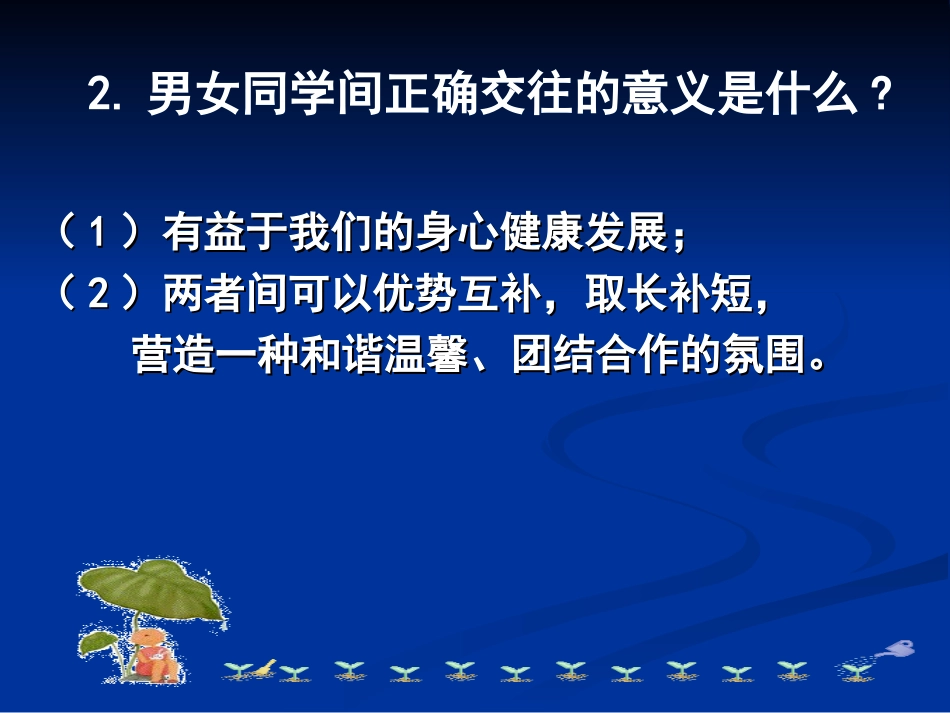 2. 男女同学间正确交往的意义是什么？

（1）有益于我们的身心健康发展；
（2）两者间可以优势互补，取长补短，营造一种和谐温馨、团结合作的氛围。